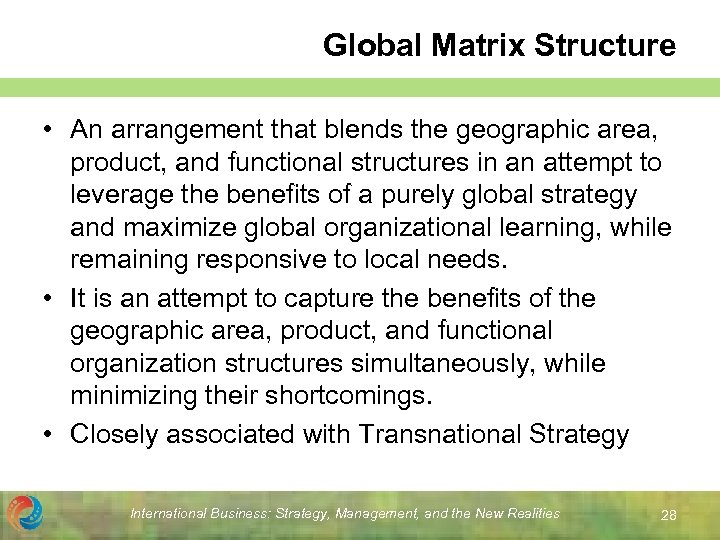 Global Matrix Structure

• An arrangement that blends the geographic area, product, and functional structures in an attempt to leverage the benefits of a purely global strategy and maximize global organizational learning, while remaining responsive to local needs.

• It is an attempt to capture the benefits of the geographic area, product, and functional organization structures simultaneously, while minimizing their shortcomings.

• Closely associated with Transnational Strategy

International Business: Strategy, Management, and the New Realities

28